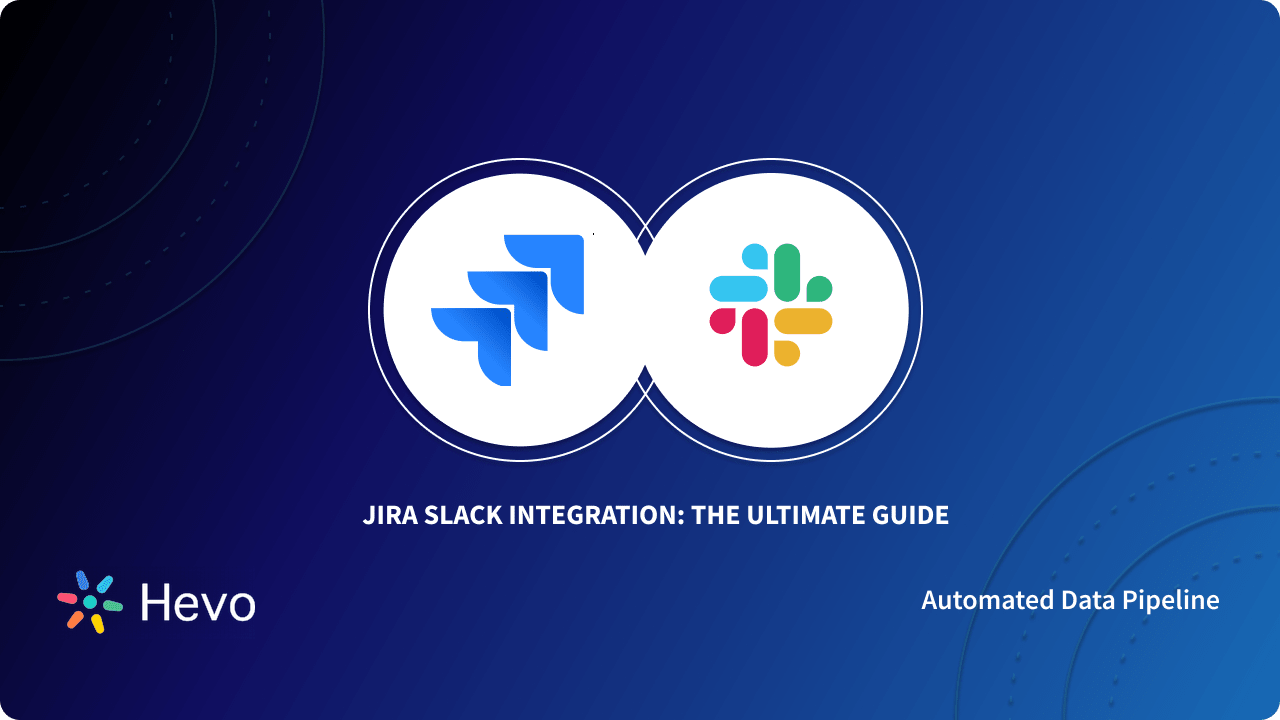 JIRA SLACK INTEGRATION: THE ULTIMATE GUIDE

Hevo

Automated Data Pipeline